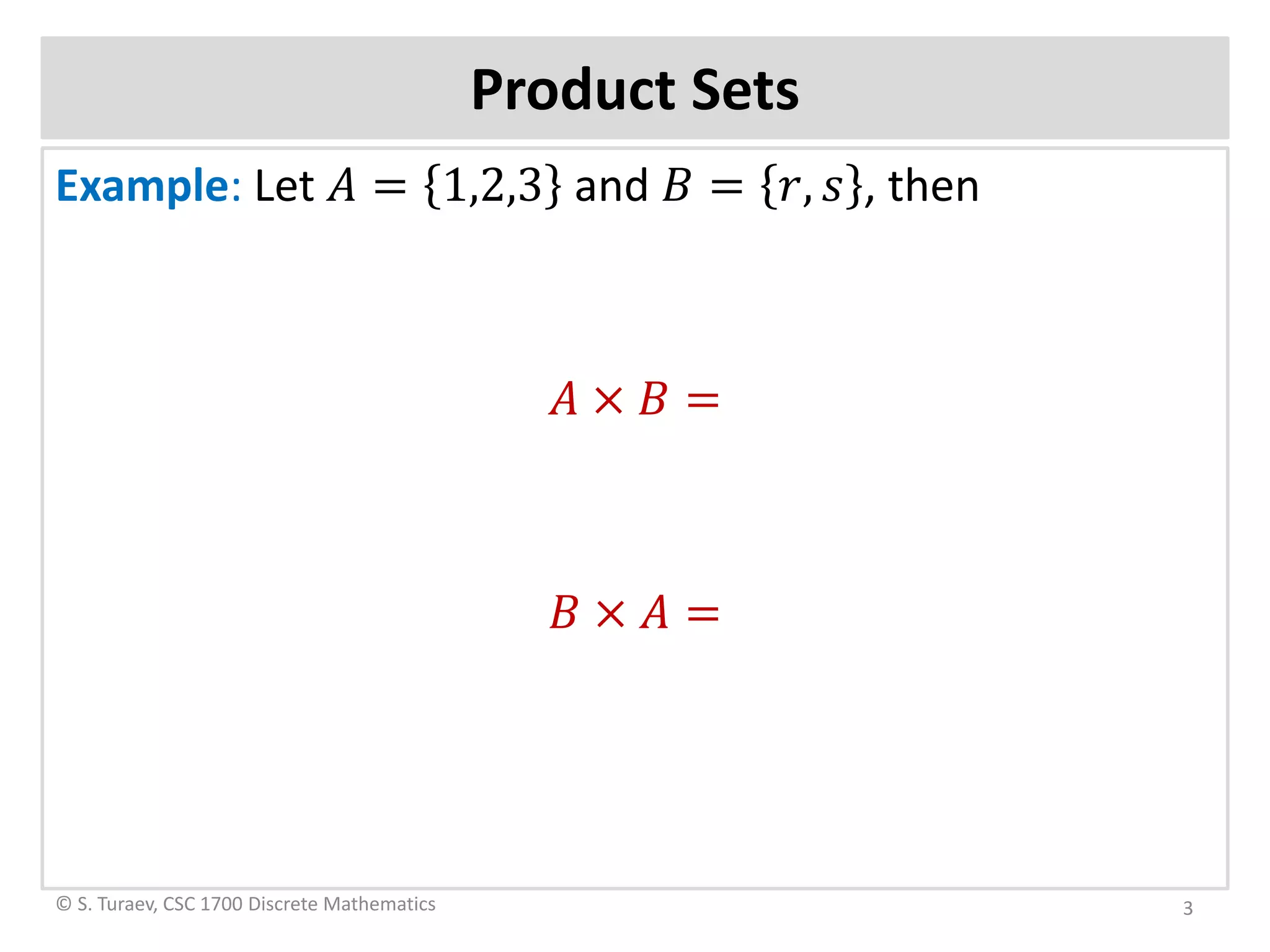 Product Sets

Example: Let $A = \{1,2,3\}$ and $B = \{r, s\}$, then

$A \times B =$

$B \times A =$

© S. Turaev, CSC 1700 Discrete Mathematics

3